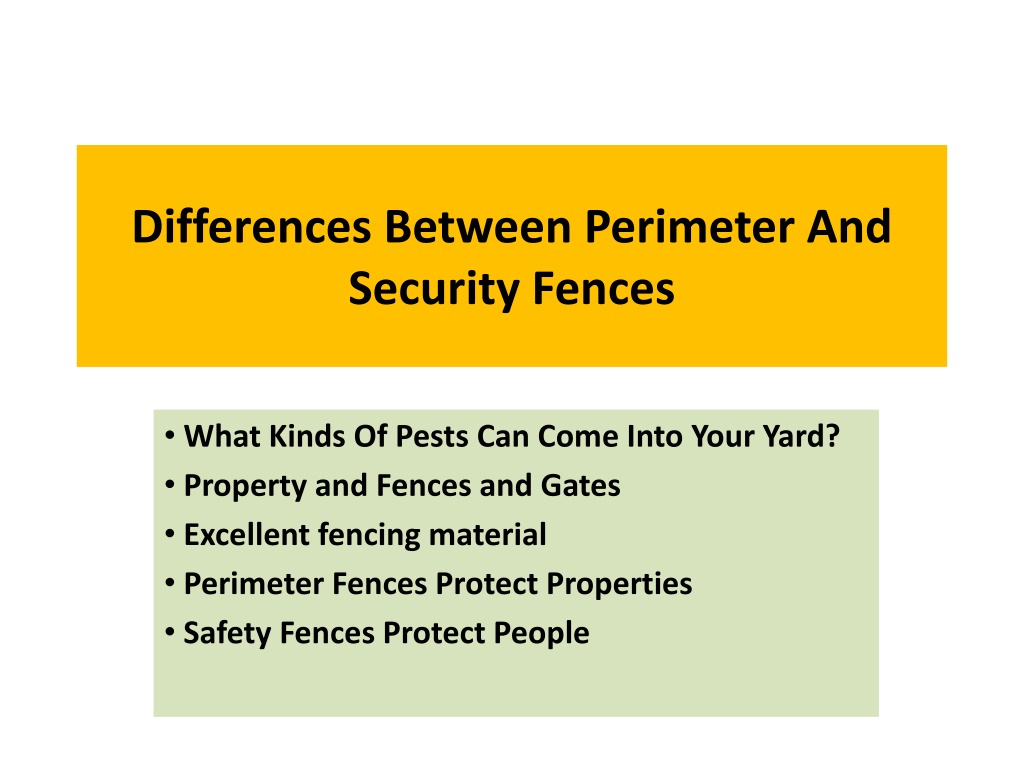 Differences Between Perimeter And Security Fences

• What Kinds Of Pests Can Come Into Your Yard?
• Property and Fences and Gates
• Excellent fencing material
• Perimeter Fences Protect Properties
• Safety Fences Protect People